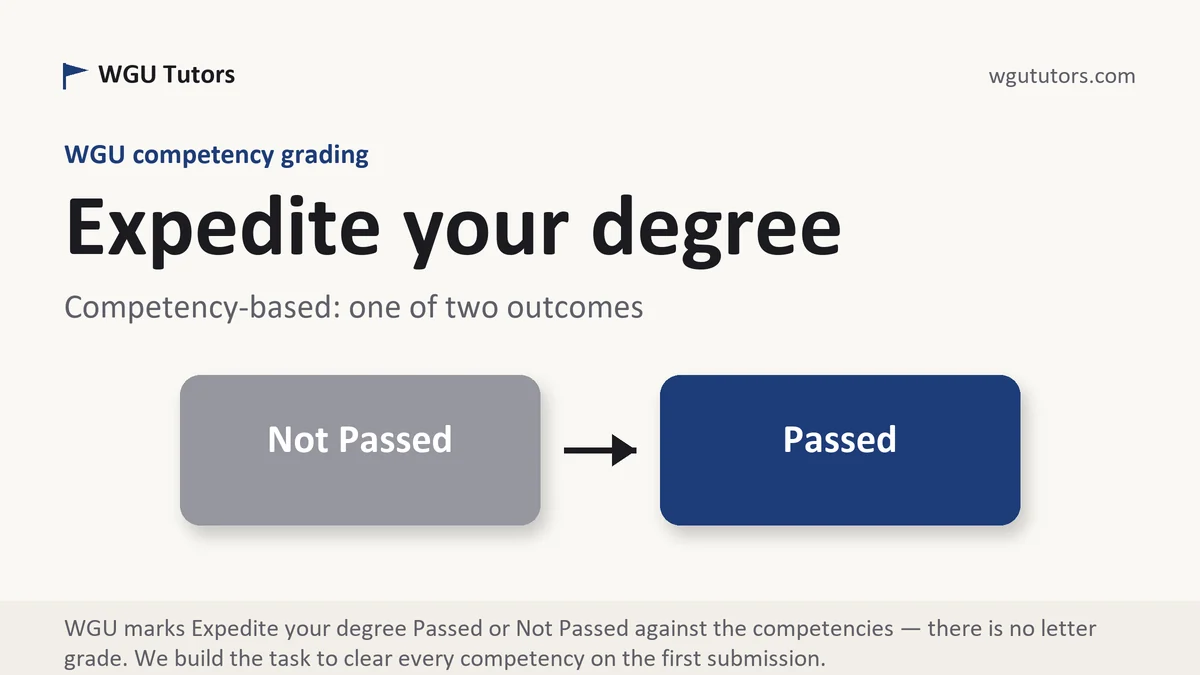 WGU Tutors

wgututors.com

WGU competency grading

Expedite your degree

Competency-based: one of two outcomes

Not Passed

Passed

WGU marks Expedite your degree Passed or Not Passed against the competencies — there is no letter grade. We build the task to clear every competency on the first submission.